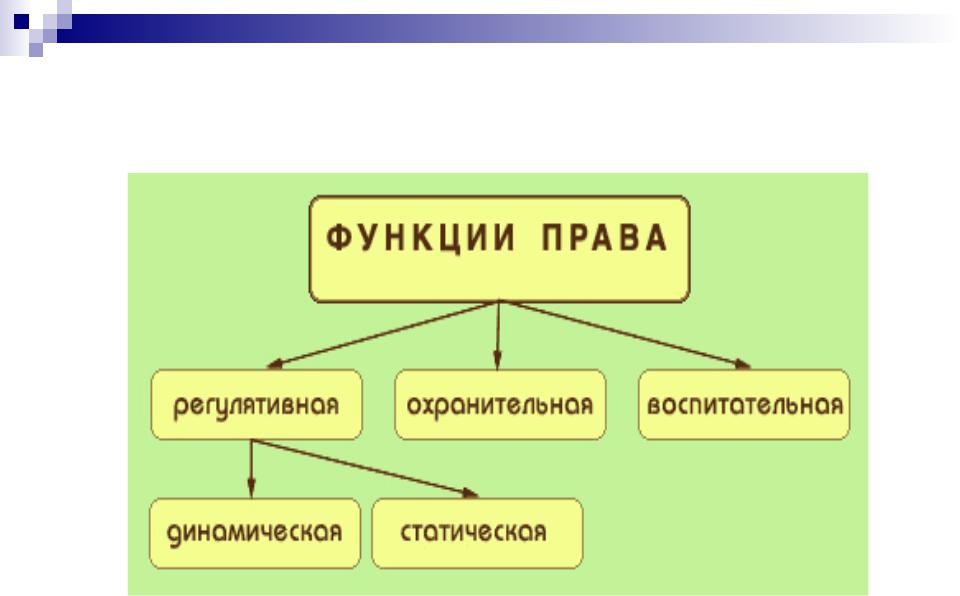 ФУНКЦИИ ПРАВА

регулятивная

охранительная

воспитательная

динамическая

статическая